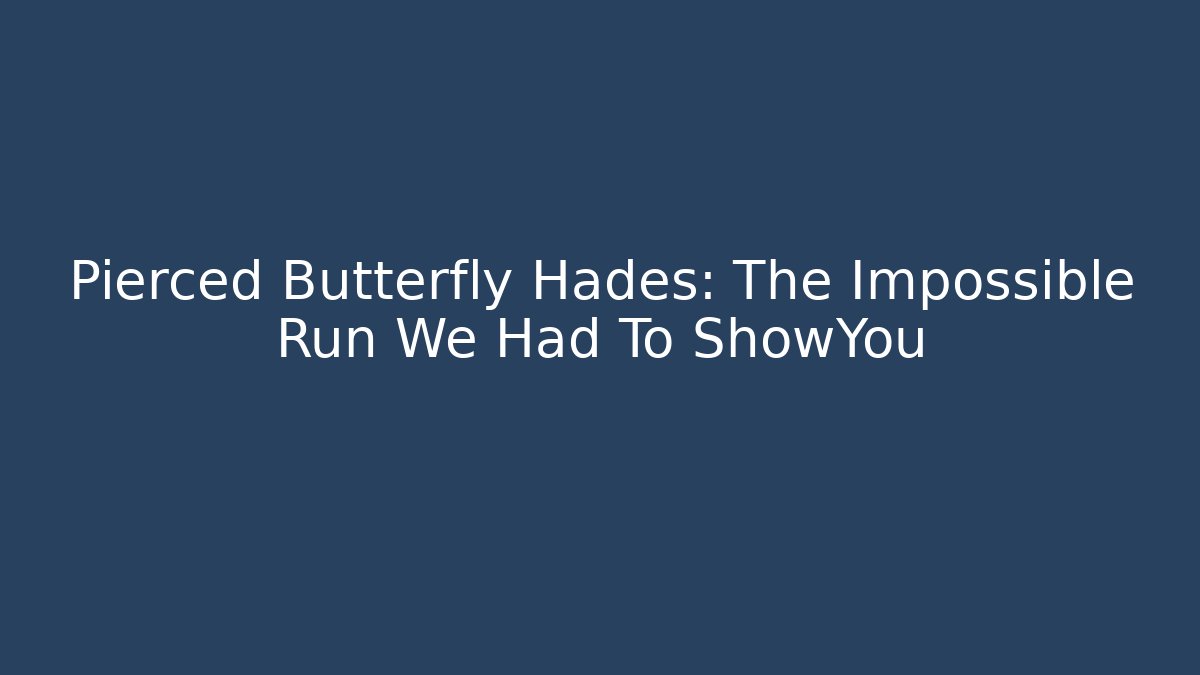 Pierced Butterfly Hades: The Impossible Run We Had To ShowYou